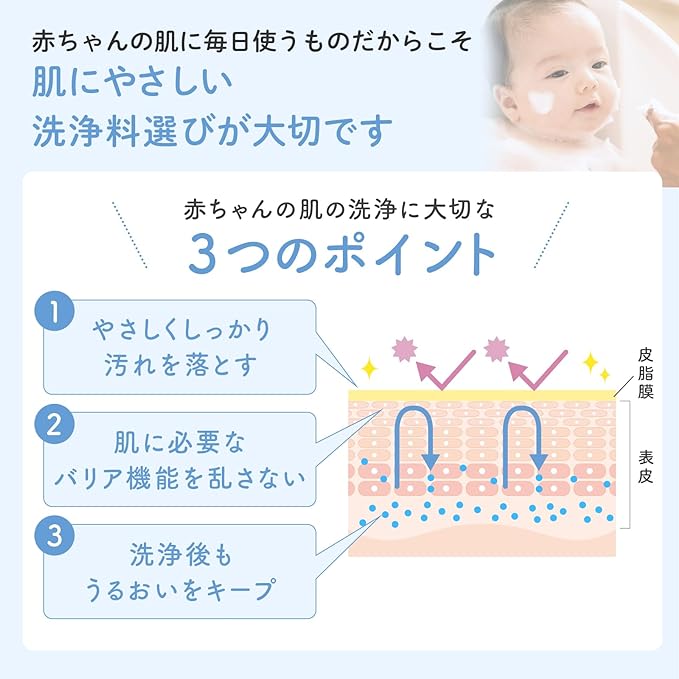 赤ちゃんの肌に毎日使うものだからこそ

肌にやさしい
洗浄料選びが大切です

赤ちゃんの肌の洗浄に大切な

3つのポイント

1
やさしくしっかり
汚れを落とす

2
肌に必要な
バリア機能を乱さない

3
洗浄後も
うるおいをキープ

皮脂膜

表皮